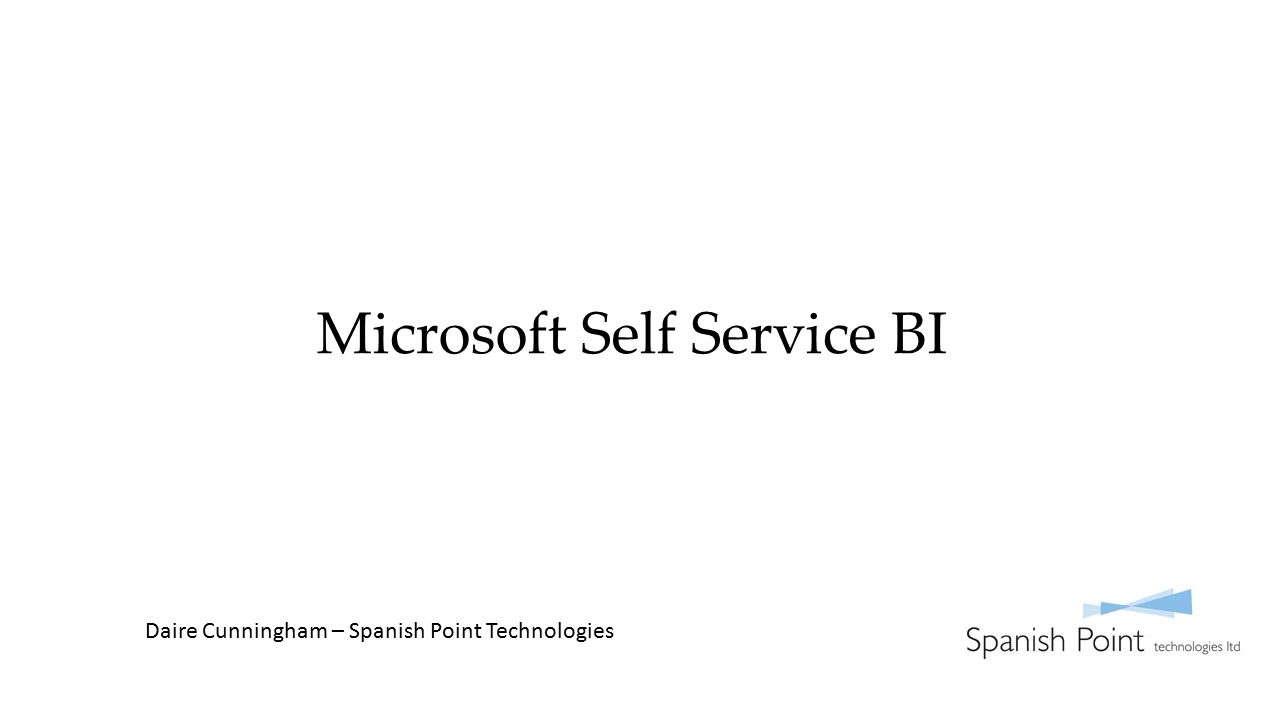 Microsoft Self Service BI

Daire Cunningham – Spanish Point Technologies

Spanish Point technologies ltd